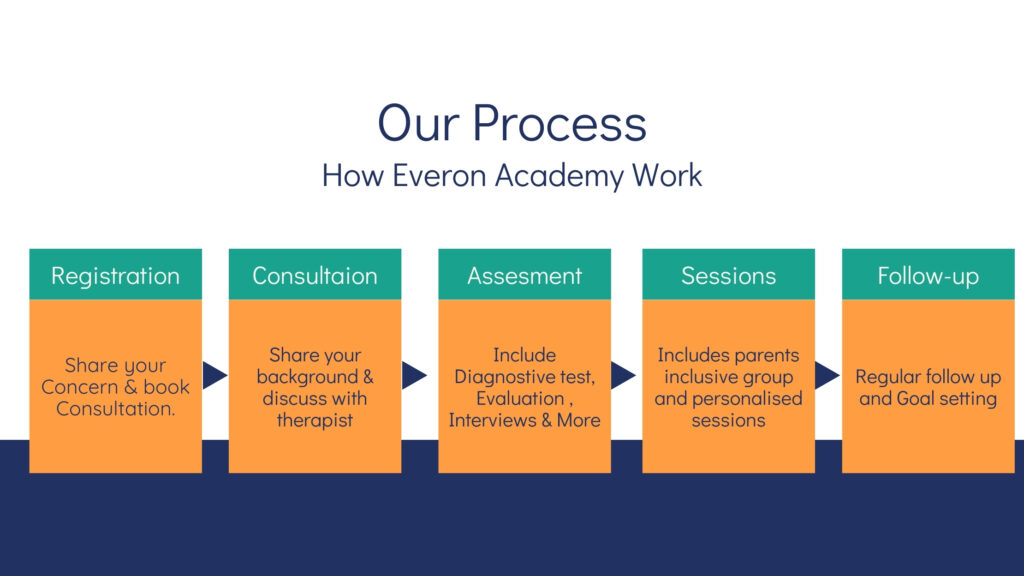 Our Process
How Everon Academy Work

Registration

Share your Concern & book Consultation.

Consultaion

Share your background & discuss with therapist

Assesment

Include Diagnostive test, Evaluation , Interviews & More

Sessions

Includes parents inclusive group and personalised sessions

Follow-up

Regular follow up and Goal setting